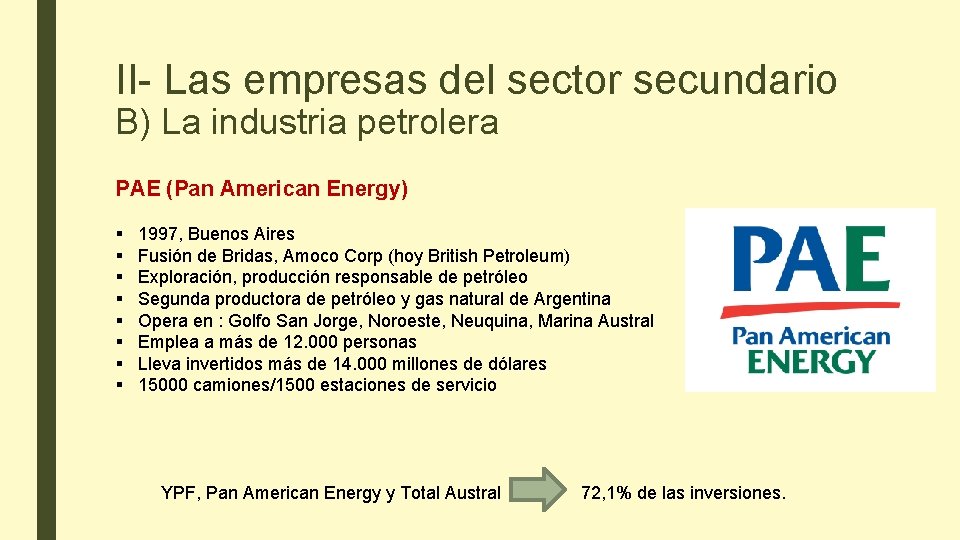 II- Las empresas del sector secundario
B) La industria petrolera

PAE (Pan American Energy)

▪ 1997, Buenos Aires
▪ Fusión de Bridas, Amoco Corp (hoy British Petroleum)
▪ Exploración, producción responsable de petróleo
▪ Segunda productora de petróleo y gas natural de Argentina
▪ Opera en : Golfo San Jorge, Noroeste, Neuquina, Marina Austral
▪ Emplea a más de 12.000 personas
▪ Lleva invertidos más de 14.000 millones de dólares
▪ 15000 camiones/1500 estaciones de servicio

PAE
Pan American
ENERGY

YPF, Pan American Energy y Total Austral 72,1% de las inversiones.